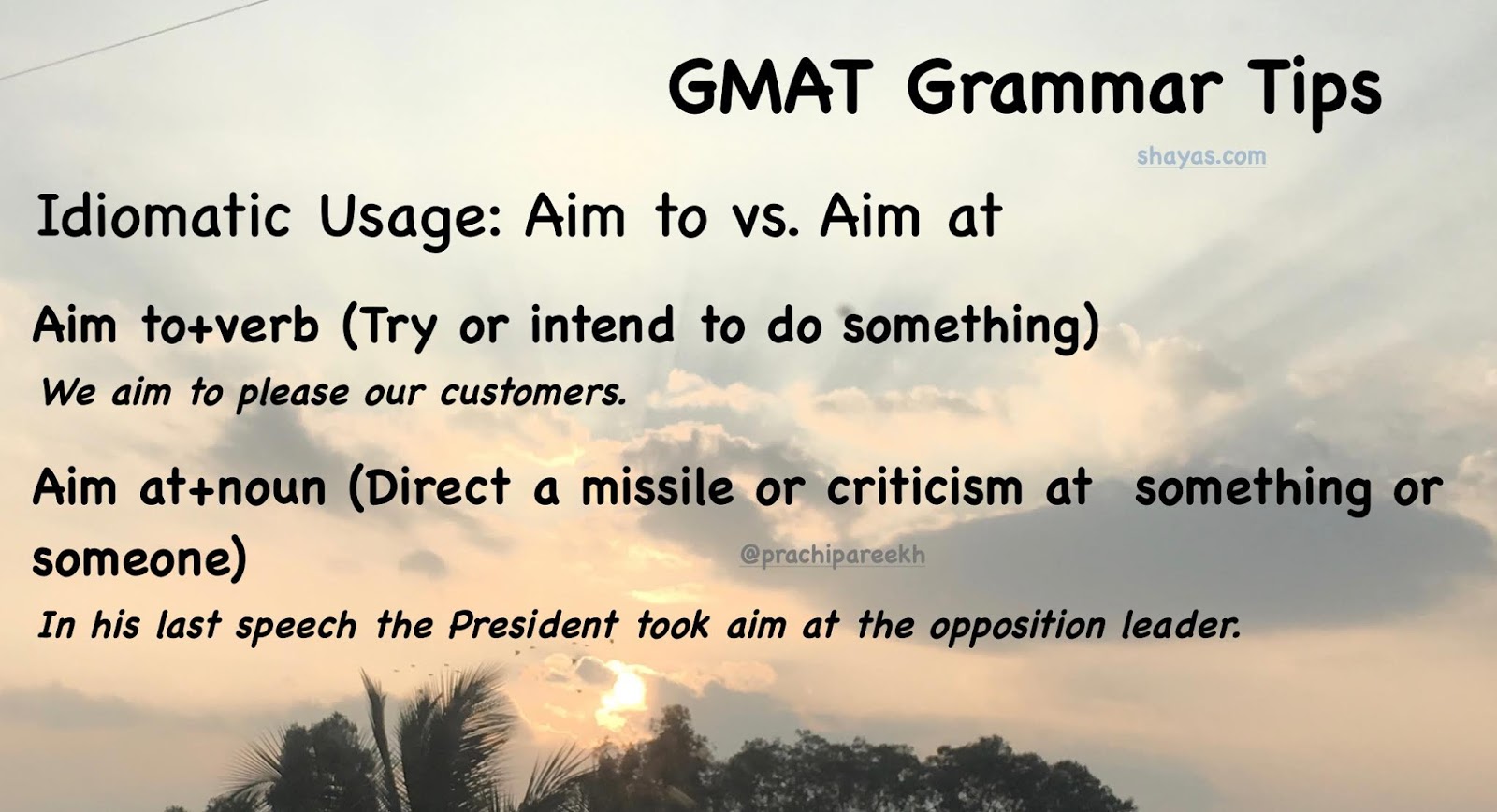 GMAT Grammar Tips

shayas.com

Idiomatic Usage: Aim to vs. Aim at

Aim to+verb (Try or intend to do something)

We aim to please our customers.

Aim at+noun (Direct a missile or criticism at something or someone)

@prachipareekh

In his last speech the President took aim at the opposition leader.